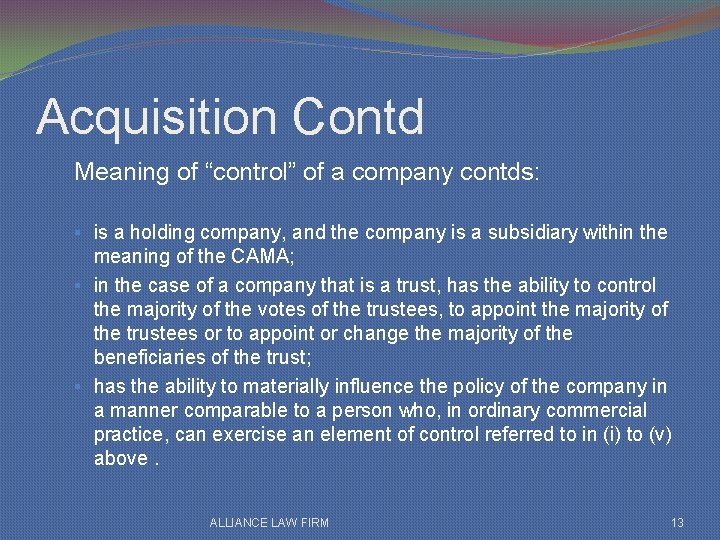 Acquisition Contd

Meaning of “control” of a company contds:

- is a holding company, and the company is a subsidiary within the meaning of the CAMA;
- in the case of a company that is a trust, has the ability to control the majority of the votes of the trustees, to appoint the majority of the trustees or to appoint or change the majority of the beneficiaries of the trust;
- has the ability to materially influence the policy of the company in a manner comparable to a person who, in ordinary commercial practice, can exercise an element of control referred to in (i) to (v) above .

ALLIANCE LAW FIRM

13